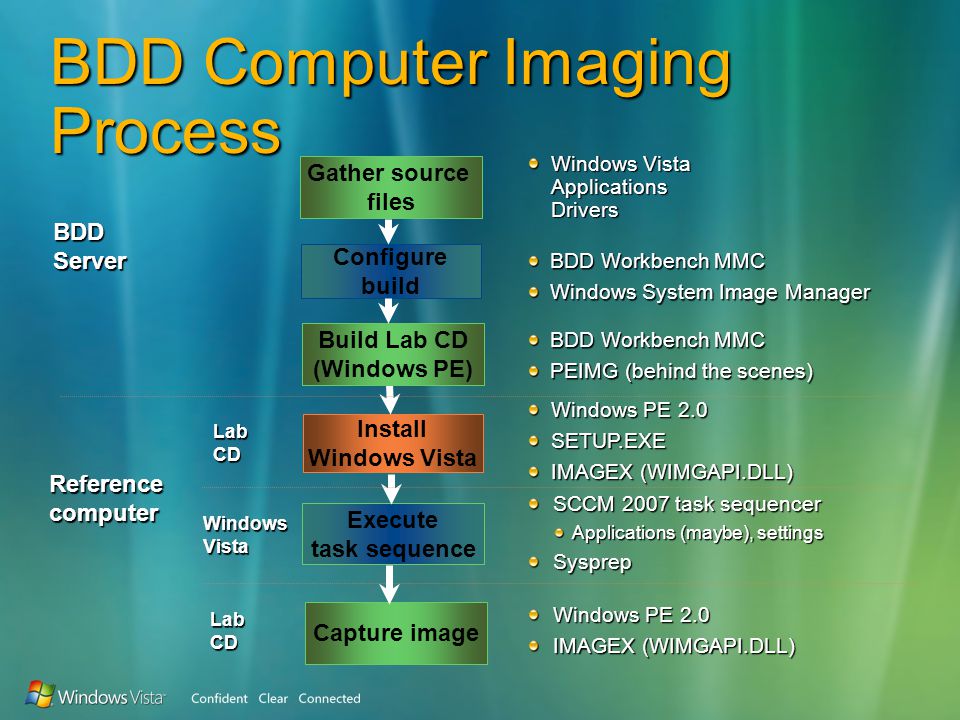 BDD Computer Imaging Process

BDD Server

Gather source files

Windows Vista
Applications
Drivers

Configure build

BDD Workbench MMC
Windows System Image Manager

Build Lab CD (Windows PE)

BDD Workbench MMC
PEIMG (behind the scenes)

Reference computer

Lab CD

Install Windows Vista

Windows PE 2.0
SETUP.EXE
IMAGEX (WIMGAPI.DLL)

Windows Vista

Execute task sequence

SCCM 2007 task sequencer
Applications (maybe), settings
Sysprep

Lab CD

Capture image

Windows PE 2.0
IMAGEX (WIMGAPI.DLL)

Windows Vista Confident Clear Connected